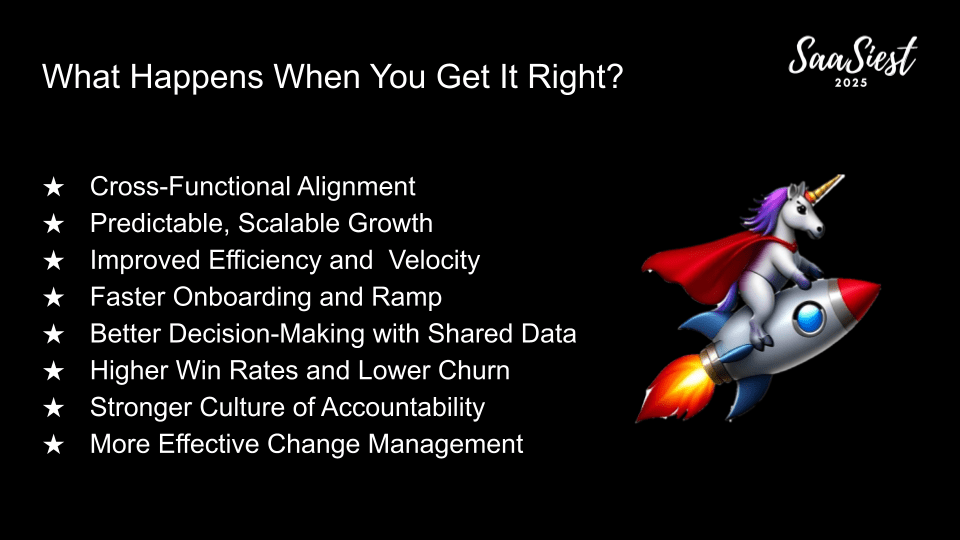 What Happens When You Get It Right?

SaaSiest
2025

★ Cross-Functional Alignment
★ Predictable, Scalable Growth
★ Improved Efficiency and Velocity
★ Faster Onboarding and Ramp
★ Better Decision-Making with Shared Data
★ Higher Win Rates and Lower Churn
★ Stronger Culture of Accountability
★ More Effective Change Management